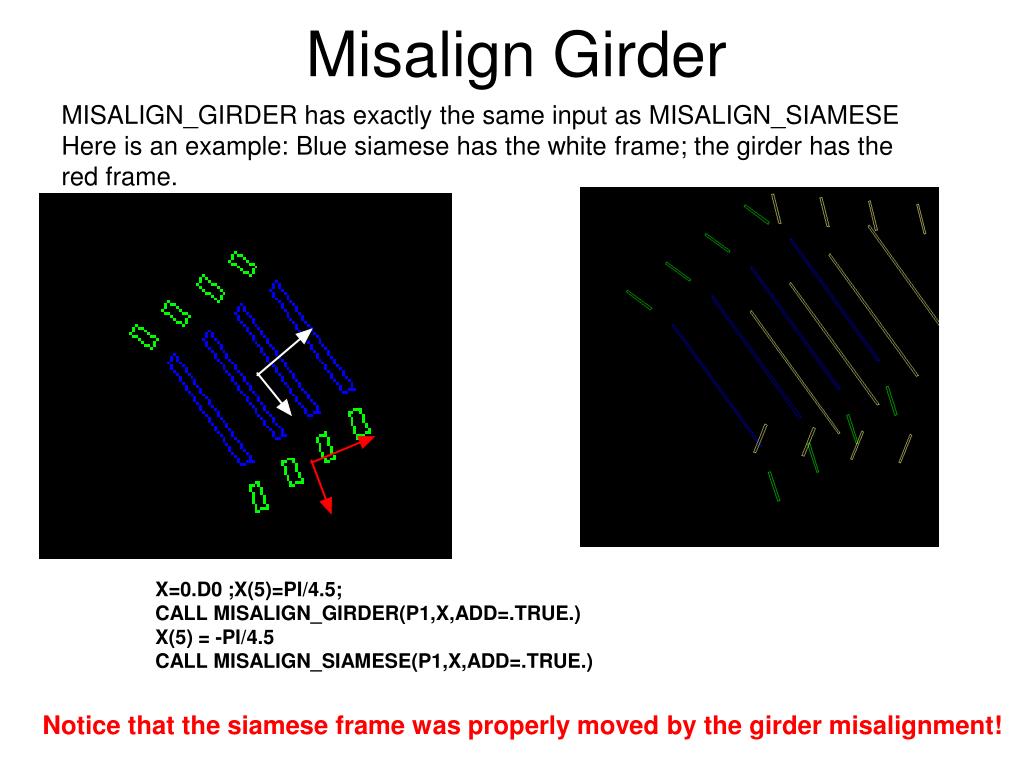 Misalign Girder

MISALIGN_GIRDER has exactly the same input as MISALIGN_SIAMESE
Here is an example: Blue siamese has the white frame; the girder has the red frame.

X=0.D0 ;X(5)=PI/4.5;
CALL MISALIGN_GIRDER(P1,X,ADD=.TRUE.)
X(5) = -PI/4.5
CALL MISALIGN_SIAMESE(P1,X,ADD=.TRUE.)

Notice that the siamese frame was properly moved by the girder misalignment!